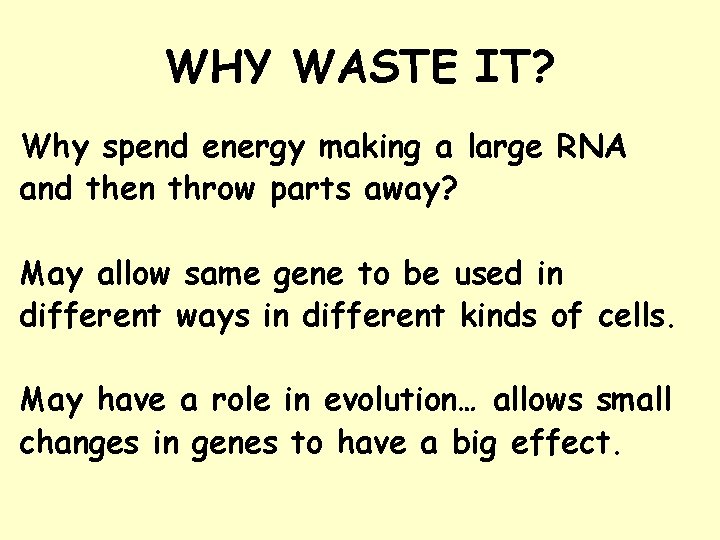 WHY WASTE IT?

Why spend energy making a large RNA and then throw parts away?

May allow same gene to be used in different ways in different kinds of cells.

May have a role in evolution… allows small changes in genes to have a big effect.